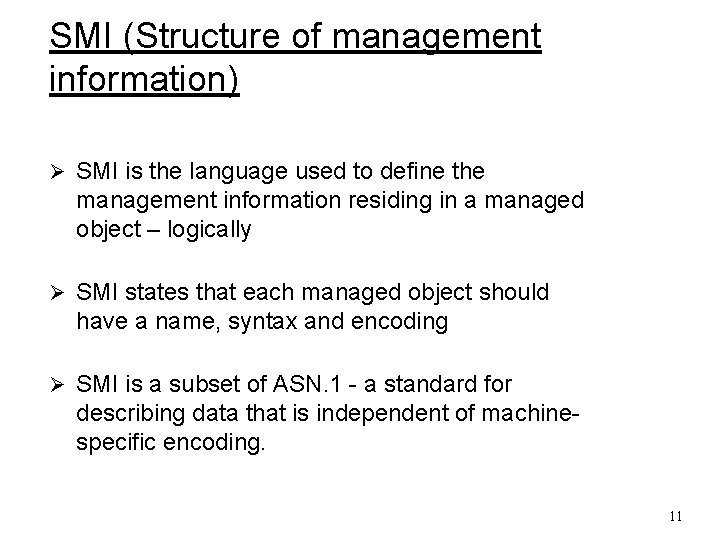 SMI (Structure of management information)

➢ SMI is the language used to define the management information residing in a managed object – logically

➢ SMI states that each managed object should have a name, syntax and encoding

➢ SMI is a subset of ASN.1 - a standard for describing data that is independent of machine-specific encoding.

11